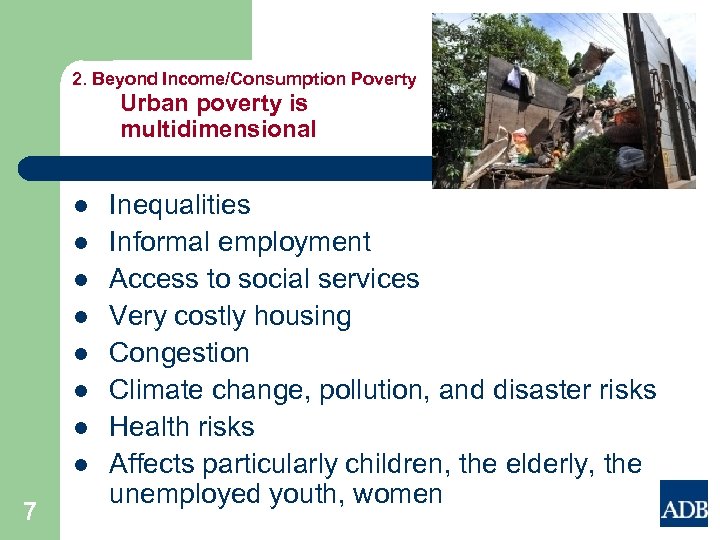 2. Beyond Income/Consumption Poverty
Urban poverty is multidimensional

- Inequalities
- Informal employment
- Access to social services
- Very costly housing
- Congestion
- Climate change, pollution, and disaster risks
- Health risks
- Affects particularly children, the elderly, the unemployed youth, women

7

ADB